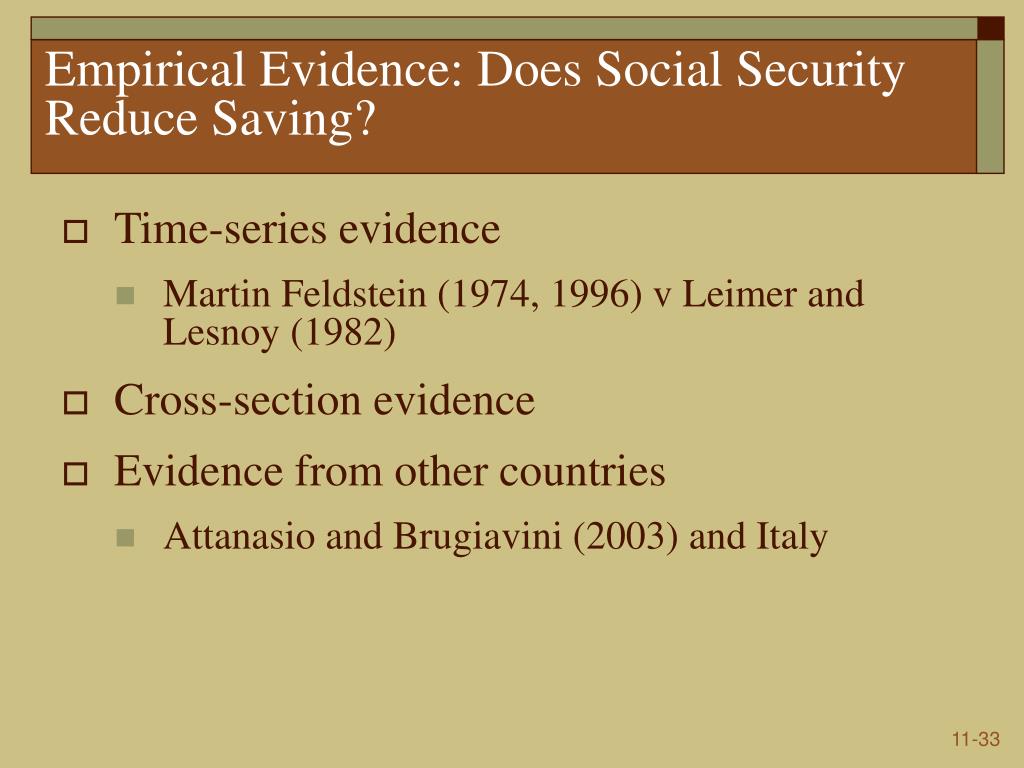 Empirical Evidence: Does Social Security Reduce Saving?

Time-series evidence

Martin Feldstein (1974, 1996) v Leimer and Lesnoy (1982)

Cross-section evidence

Evidence from other countries

Attanasio and Brugiavini (2003) and Italy

11-33